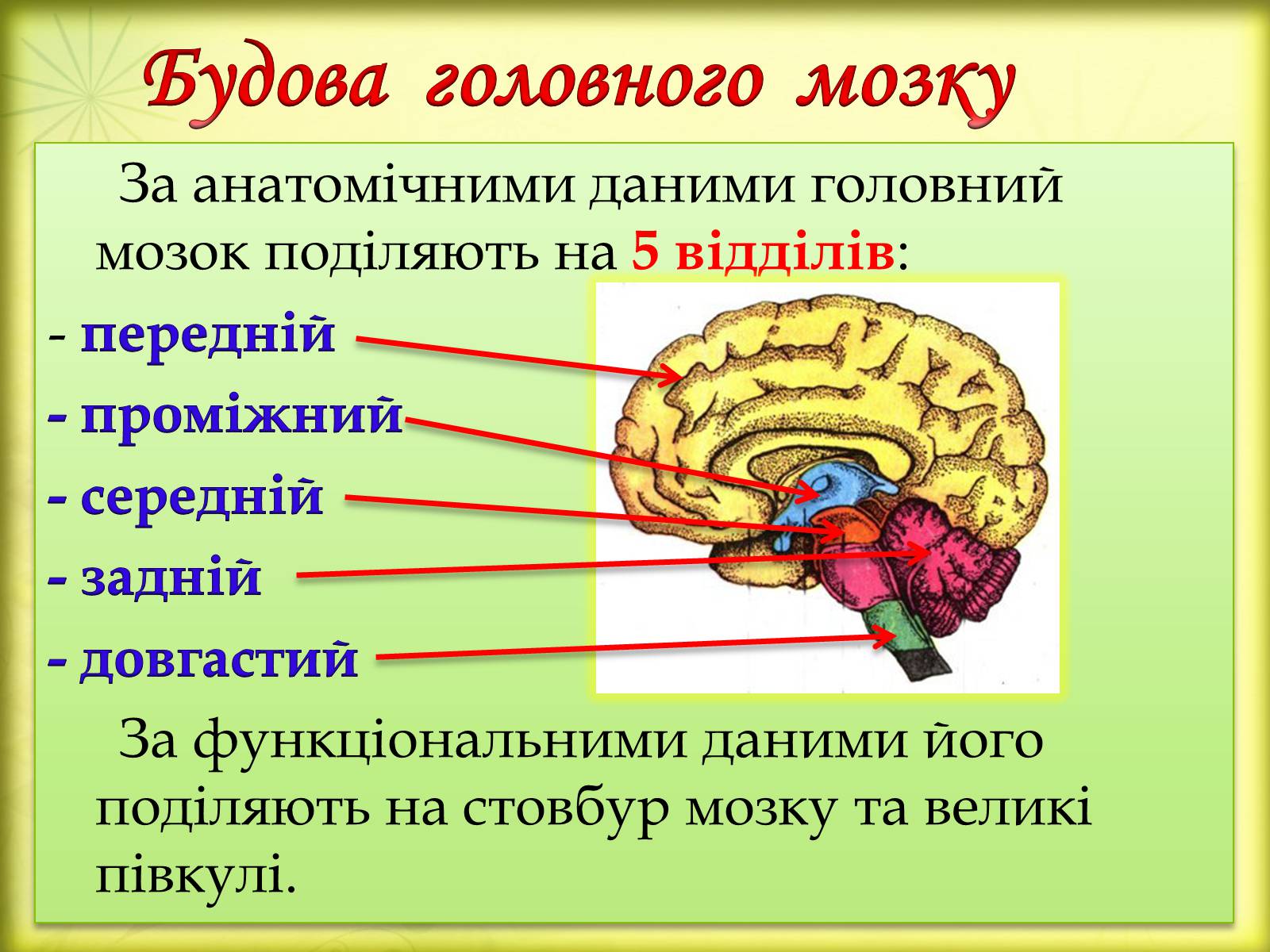 Будова головного мозку

За анатомічними даними головний мозок поділяють на 5 відділів:

- передній
- проміжний
- середній
- задній
- довгастий

За функціональними даними його поділяють на стовбур мозку та великі півкулі.